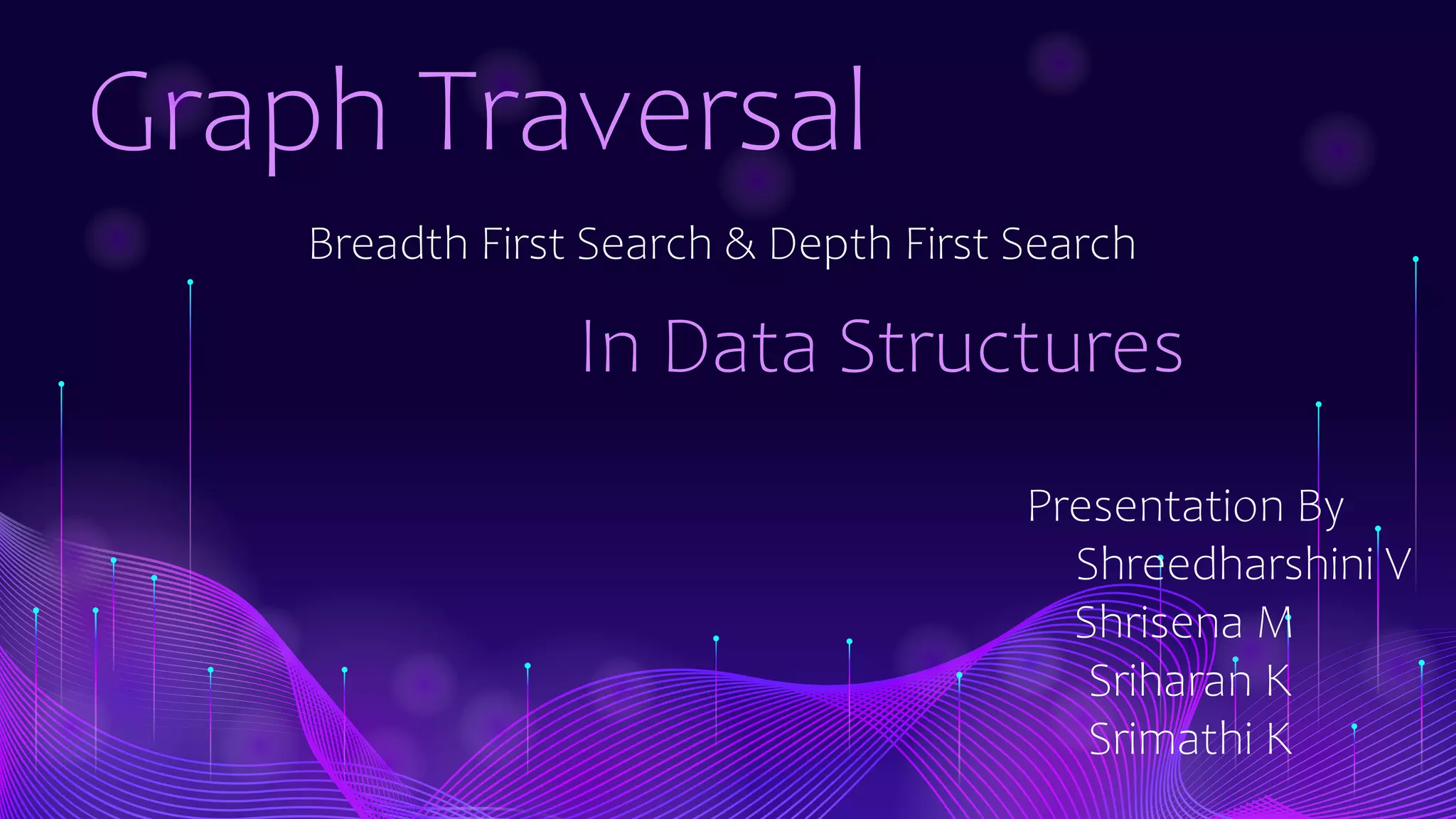 Graph Traversal

Breadth First Search & Depth First Search

In Data Structures

Presentation By
Shreedharshini V
Shrisena M
Sriharan K
Srimathi K